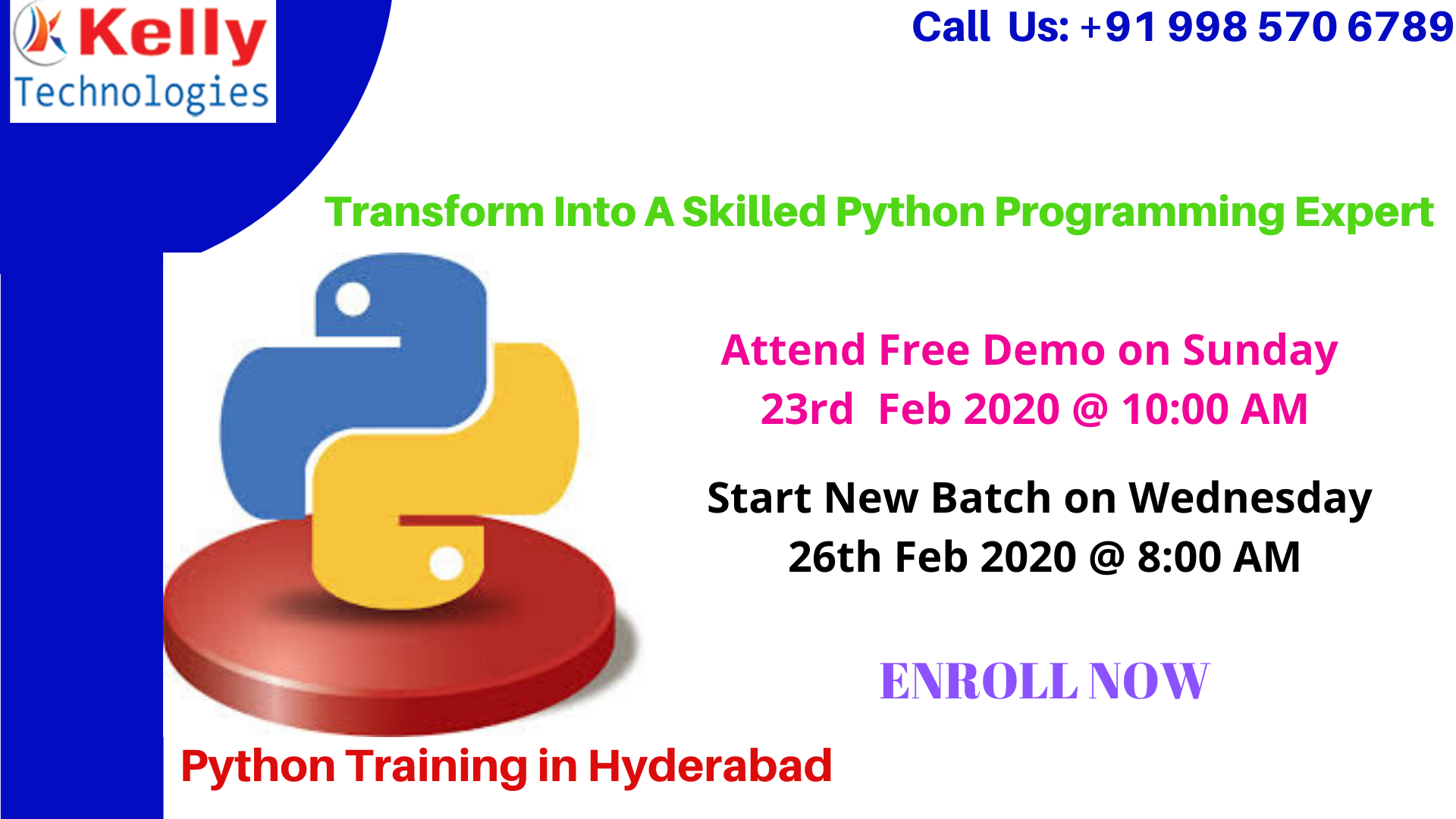 Kelly Technologies

Call Us: +91 998 570 6789

Transform Into A Skilled Python Programming Expert

Attend Free Demo on Sunday 23rd Feb 2020 @ 10:00 AM

Start New Batch on Wednesday 26th Feb 2020 @ 8:00 AM

ENROLL NOW

Python Training in Hyderabad